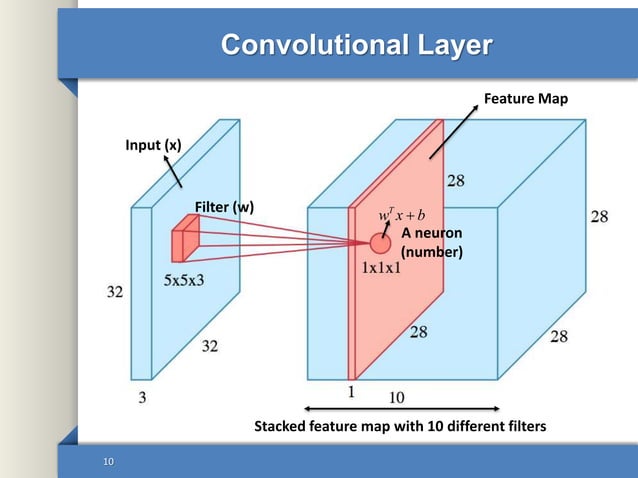 Convolutional Layer

Feature Map

Input (x)

Filter (w)

$w^T x + b$

A neuron (number)

1x1x1

5x5x3

32

32

3

28

28

28

28

1

10

Stacked feature map with 10 different filters

10